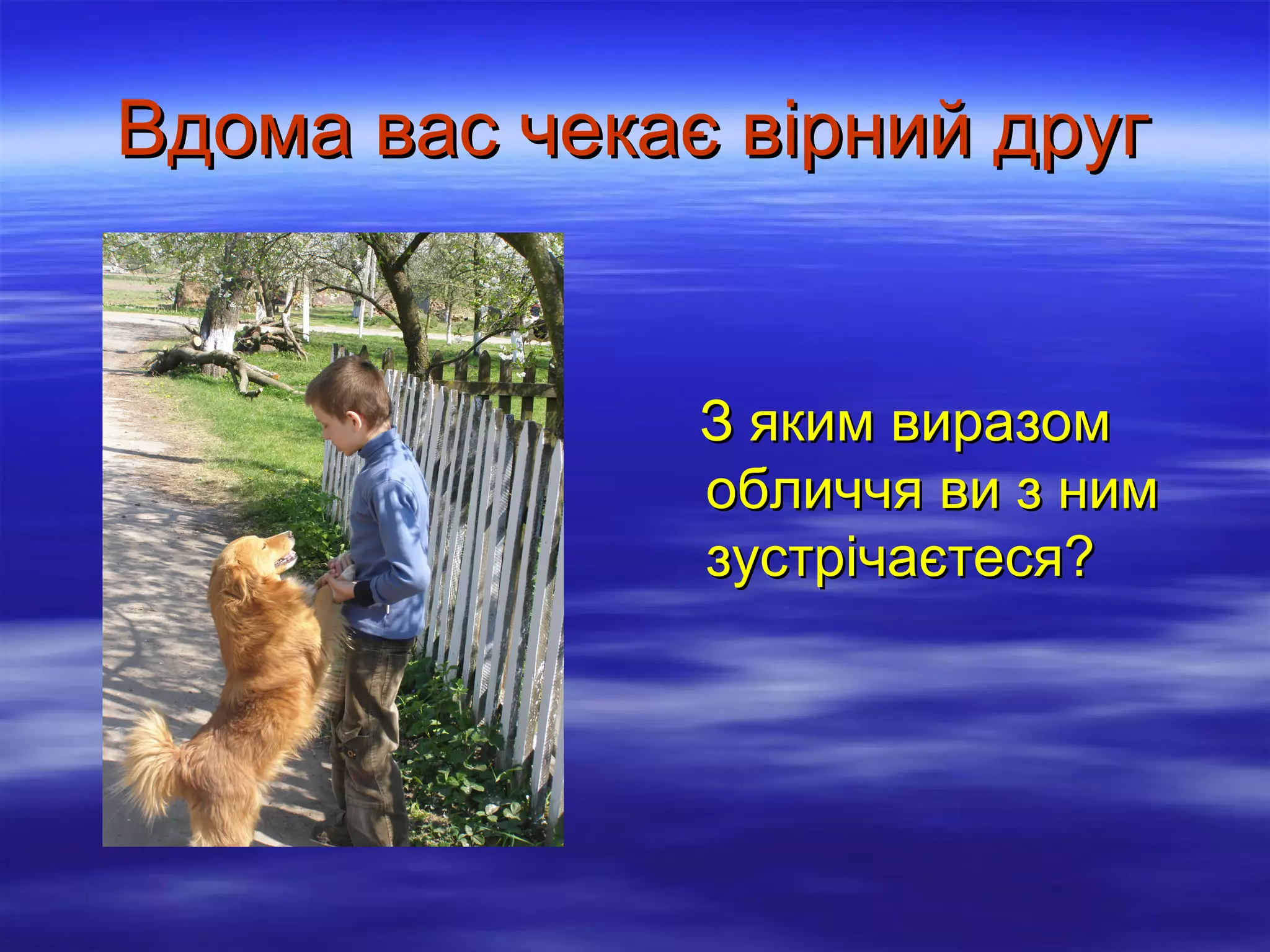 Вдома вас чекає вірний друг

З яким виразом обличчя ви з ним зустрічаєтеся?